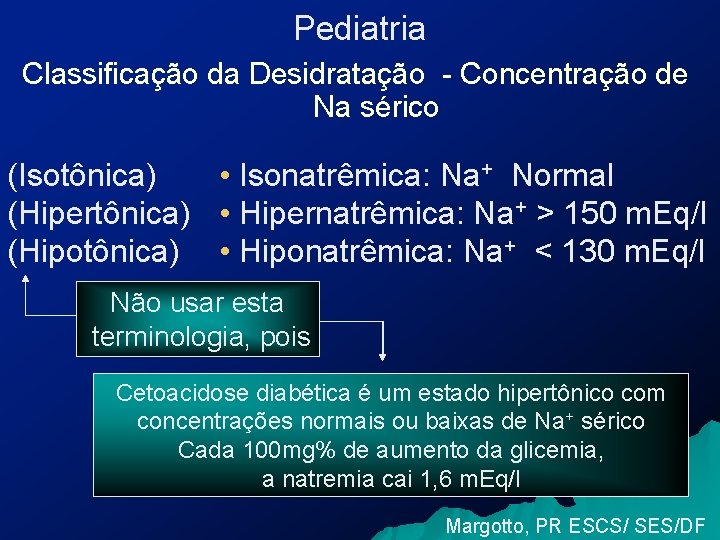 Pediatria

Classificação da Desidratação - Concentração de Na sérico

(Isotônica)
(Hipertônica)
(Hipotônica)

• Isonatrêmica: $Na^+$ Normal
• Hipernatrêmica: $Na^+$ > 150 mEq/l
• Hiponatrêmica: $Na^+$ < 130 mEq/l

Não usar esta terminologia, pois

Cetoacidose diabética é um estado hipertônico com concentrações normais ou baixas de $Na^+$ sérico
Cada 100mg% de aumento da glicemia, a natremia cai 1,6 mEq/l

Margotto, PR ESCS/ SES/DF